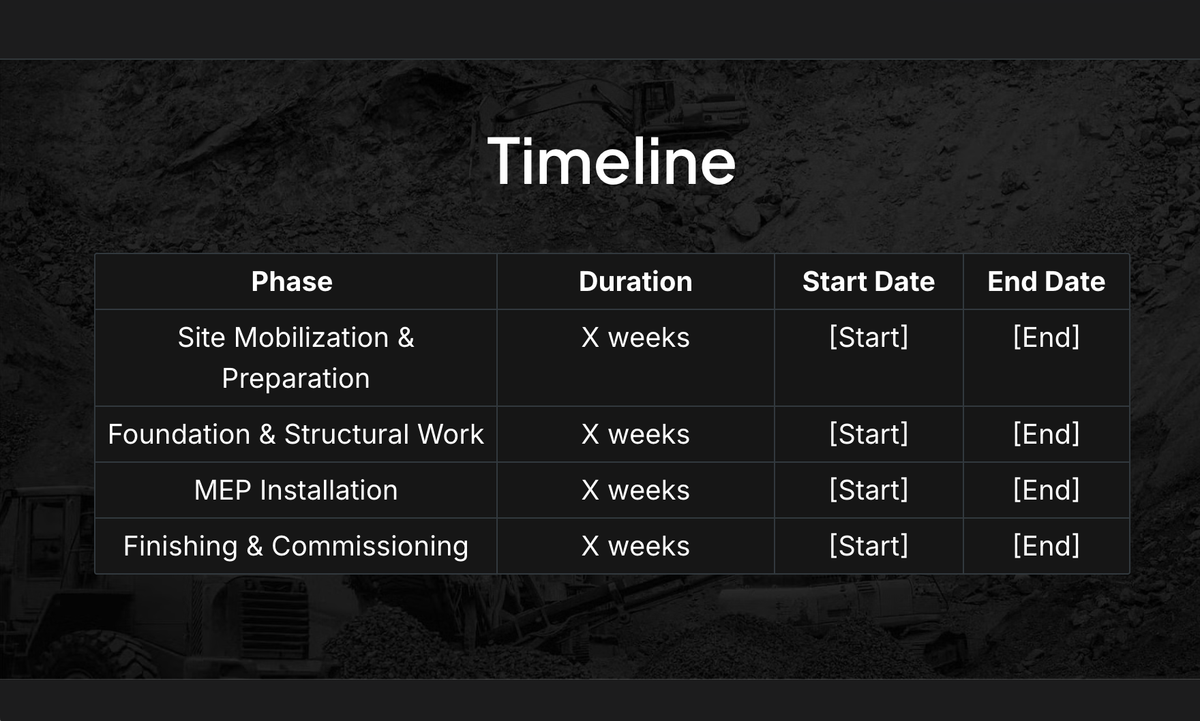 Timeline

| Phase | Duration | Start Date | End Date |
|---|---|---|---|
| Site Mobilization & Preparation | X weeks | [Start] | [End] |
| Foundation & Structural Work | X weeks | [Start] | [End] |
| MEP Installation | X weeks | [Start] | [End] |
| Finishing & Commissioning | X weeks | [Start] | [End] |